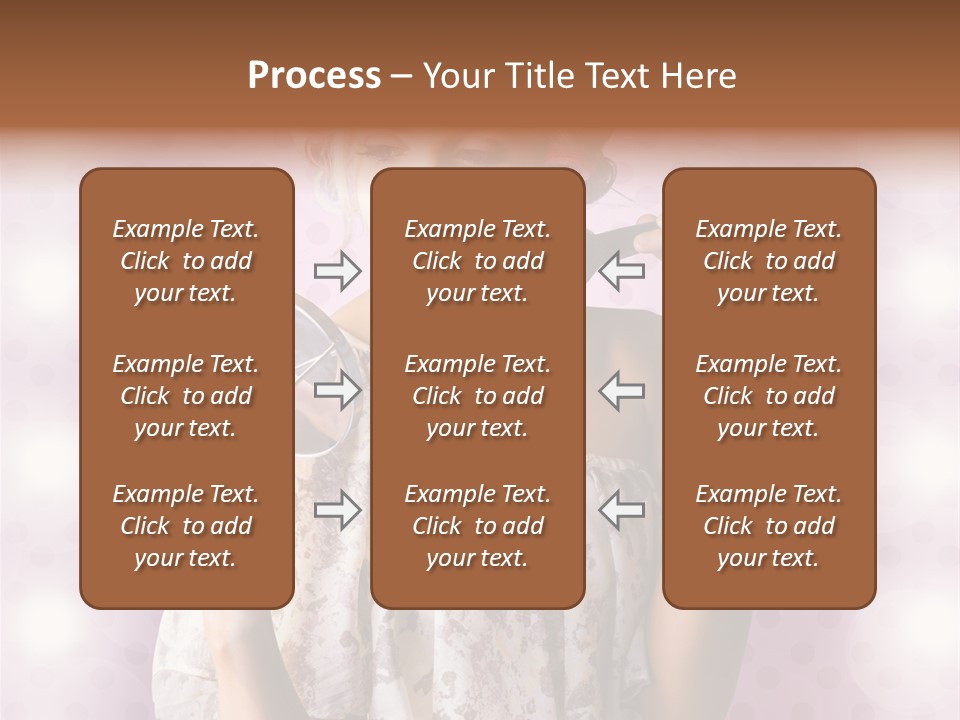 Process – Your Title Text Here

Example Text. Click to add your text.

Example Text. Click to add your text.

Example Text. Click to add your text.

Example Text. Click to add your text.

Example Text. Click to add your text.

Example Text. Click to add your text.

Example Text. Click to add your text.

Example Text. Click to add your text.

Example Text. Click to add your text.